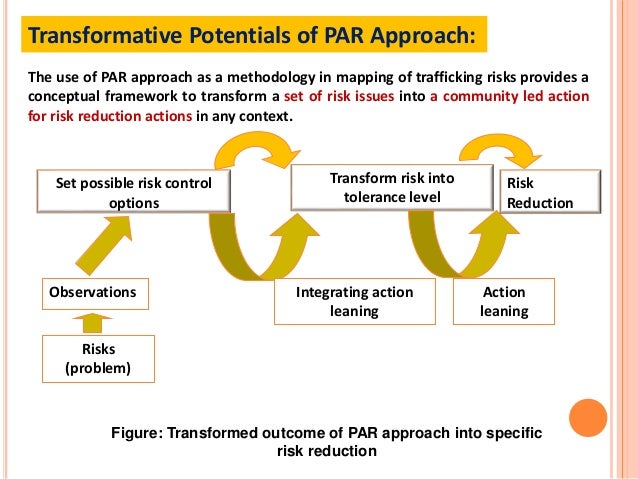 Transformative Potentials of PAR Approach:

The use of PAR approach as a methodology in mapping of trafficking risks provides a conceptual framework to transform a set of risk issues into a community led action for risk reduction actions in any context.

Set possible risk control options

Transform risk into tolerance level

Risk Reduction

Observations

Integrating action leaning

Action leaning

Risks (problem)

Figure: Transformed outcome of PAR approach into specific risk reduction